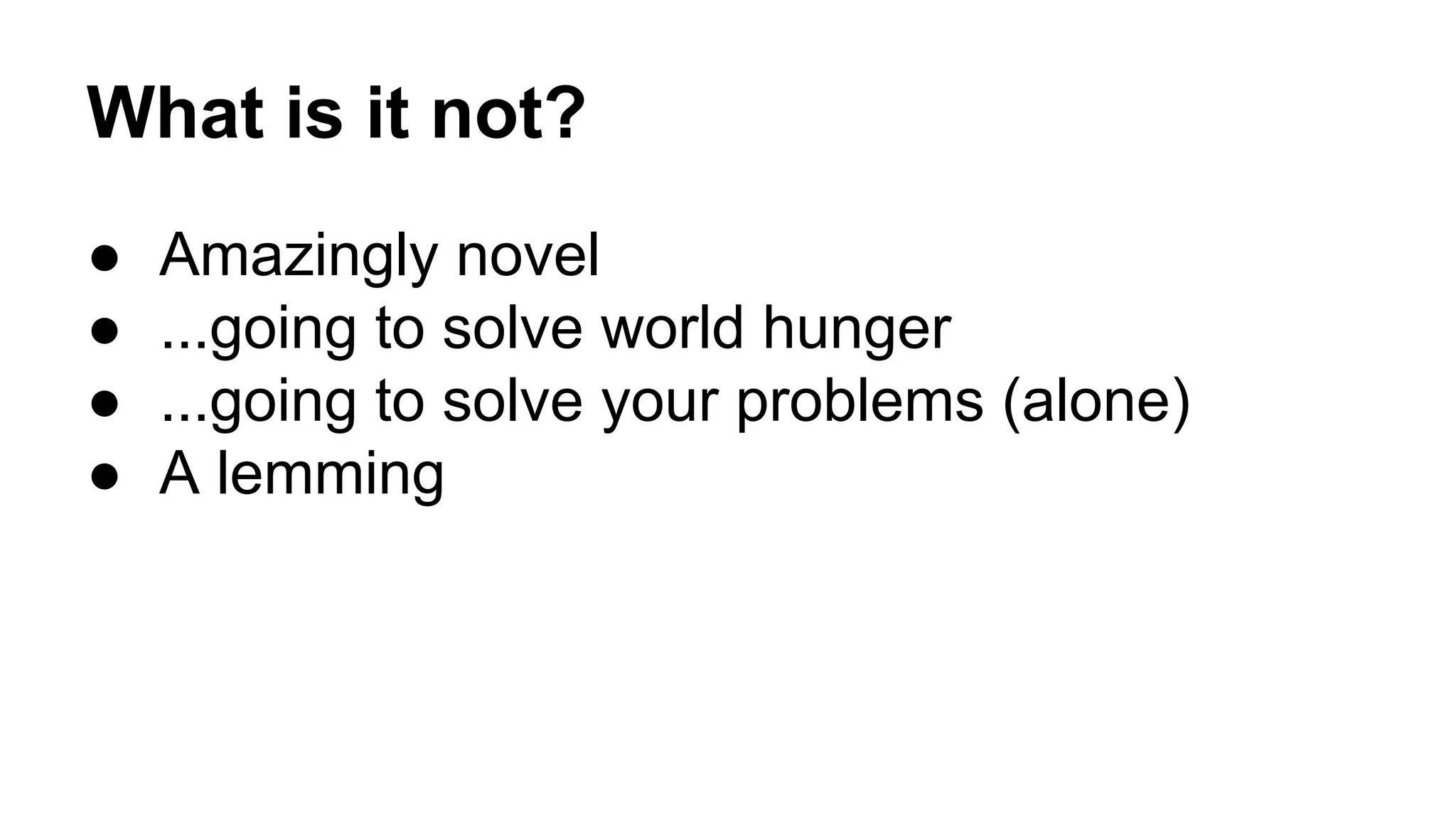 What is it not?

● Amazingly novel
● ...going to solve world hunger
● ...going to solve your problems (alone)
● A lemming